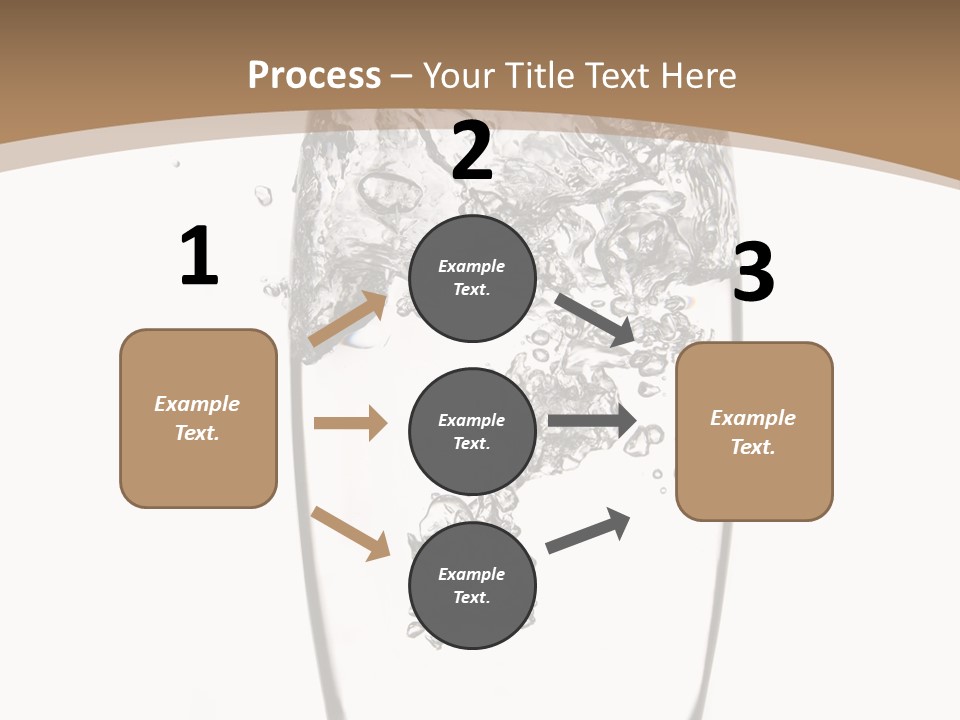 Process – Your Title Text Here

1

Example Text.

2

Example Text.

Example Text.

Example Text.

3

Example Text.